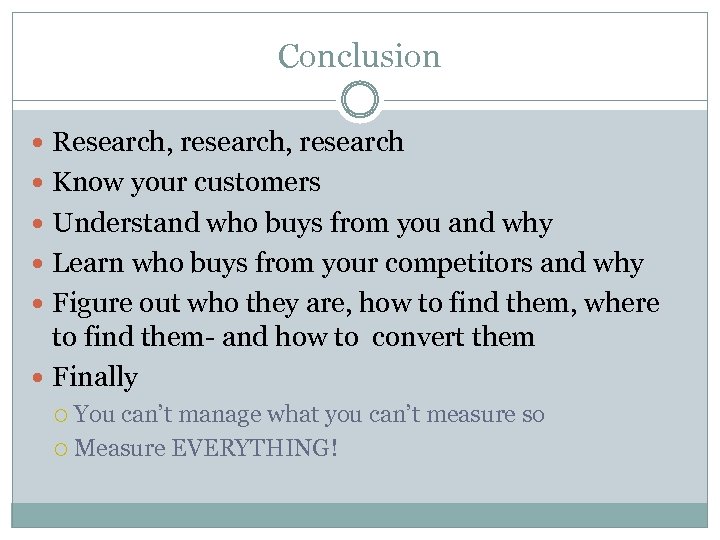 Conclusion

- Research, research, research
- Know your customers
- Understand who buys from you and why
- Learn who buys from your competitors and why
- Figure out who they are, how to find them, where to find them- and how to convert them
- Finally
  - You can't manage what you can't measure so
  - Measure EVERYTHING!